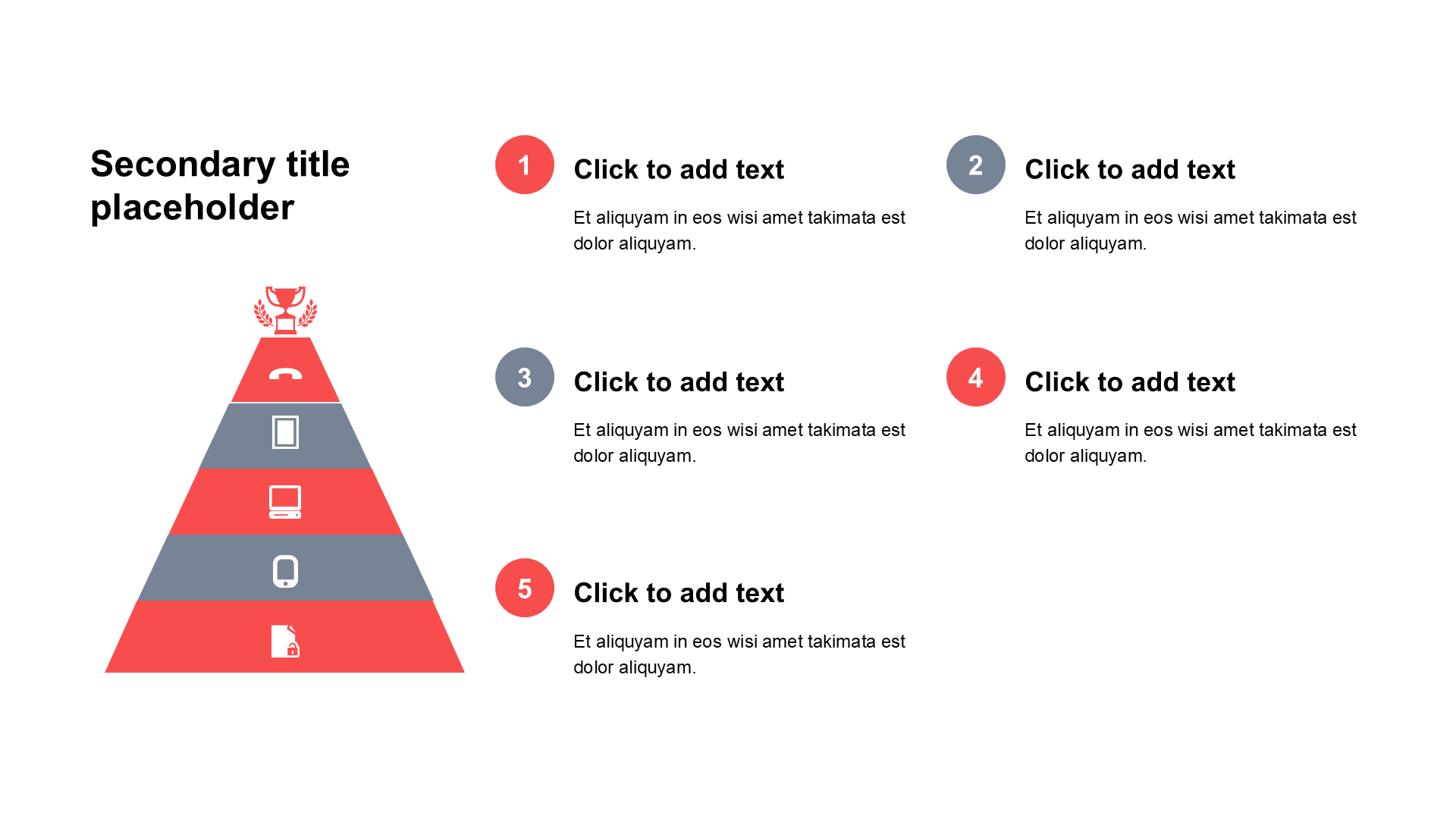 Secondary title placeholder

1
Click to add text
Et aliquyam in eos wisi amet takimata est dolor aliquyam.

2
Click to add text
Et aliquyam in eos wisi amet takimata est dolor aliquyam.

3
Click to add text
Et aliquyam in eos wisi amet takimata est dolor aliquyam.

4
Click to add text
Et aliquyam in eos wisi amet takimata est dolor aliquyam.

5
Click to add text
Et aliquyam in eos wisi amet takimata est dolor aliquyam.